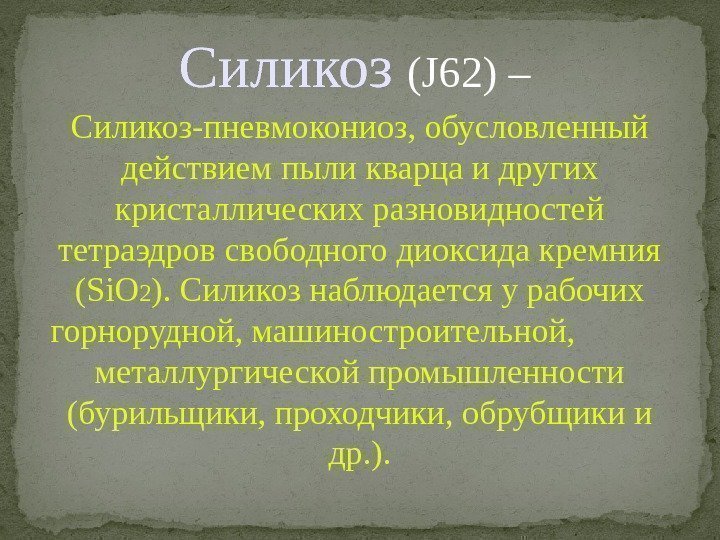 Силикоз (J62) –

Силикоз-пневмокониоз, обусловленный действием пыли кварца и других кристаллических разновидностей тетраэдров свободного диоксида кремния ($SiO_2$). Силикоз наблюдается у рабочих горнорудной, машиностроительной, металлургической промышленности (бурильщики, проходчики, обрубщики и др.).